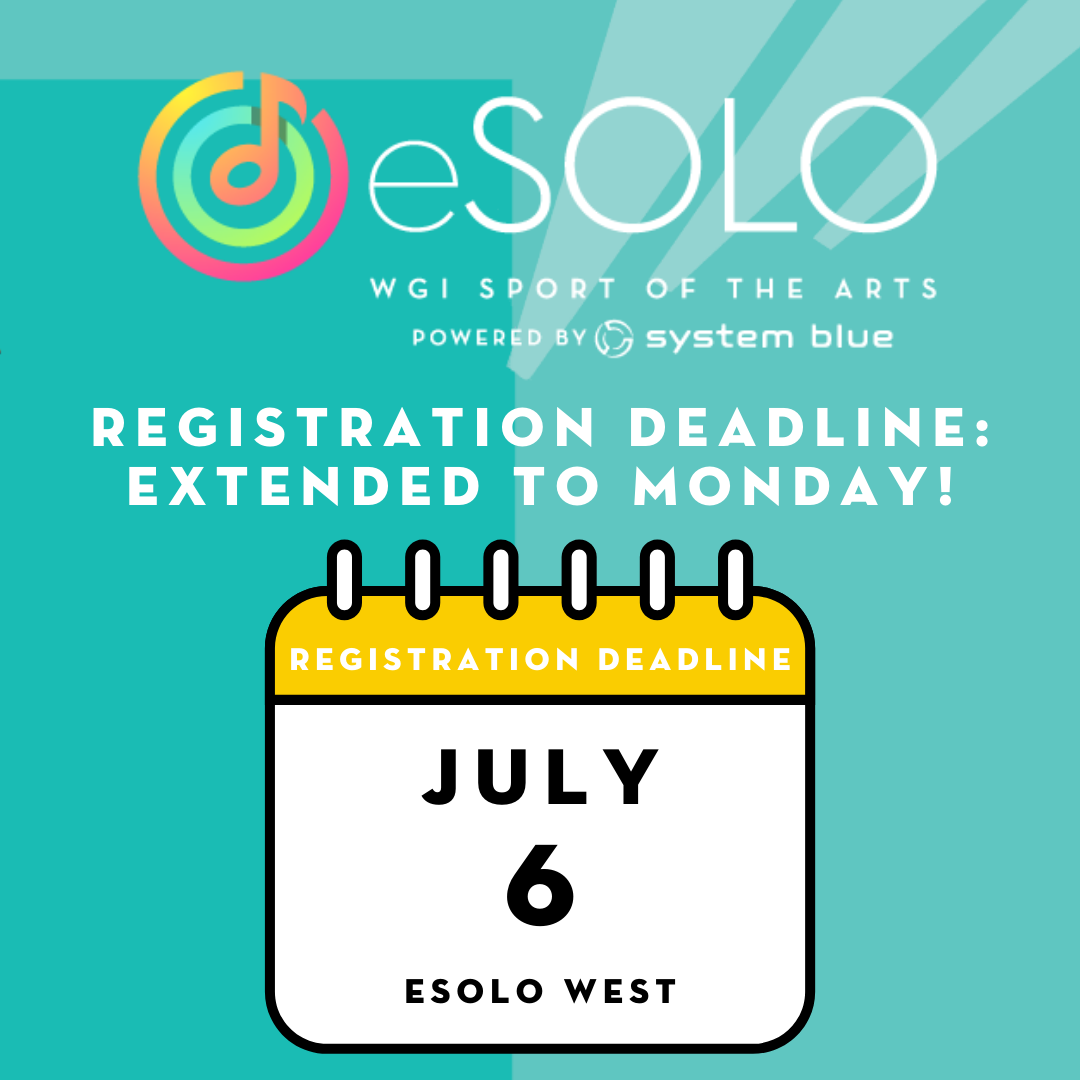 eSOLO
WGI SPORT OF THE ARTS
POWERED BY system blue

REGISTRATION DEADLINE: EXTENDED TO MONDAY!

REGISTRATION DEADLINE
JULY
6
ESOLO WEST